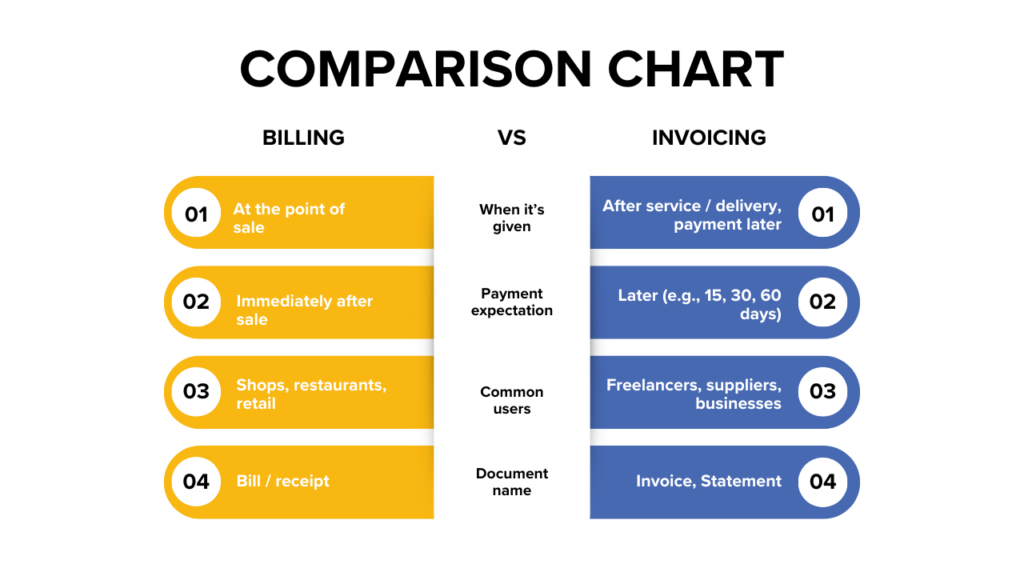 COMPARISON CHART

| BILLING | VS | INVOICING |
|---|---|---|
| 01 At the point of sale | When it's given | After service / delivery, payment later 01 |
| 02 Immediately after sale | Payment expectation | Later (e.g., 15, 30, 60 days) 02 |
| 03 Shops, restaurants, retail | Common users | Freelancers, suppliers, businesses 03 |
| 04 Bill / receipt | Document name | Invoice, Statement 04 |